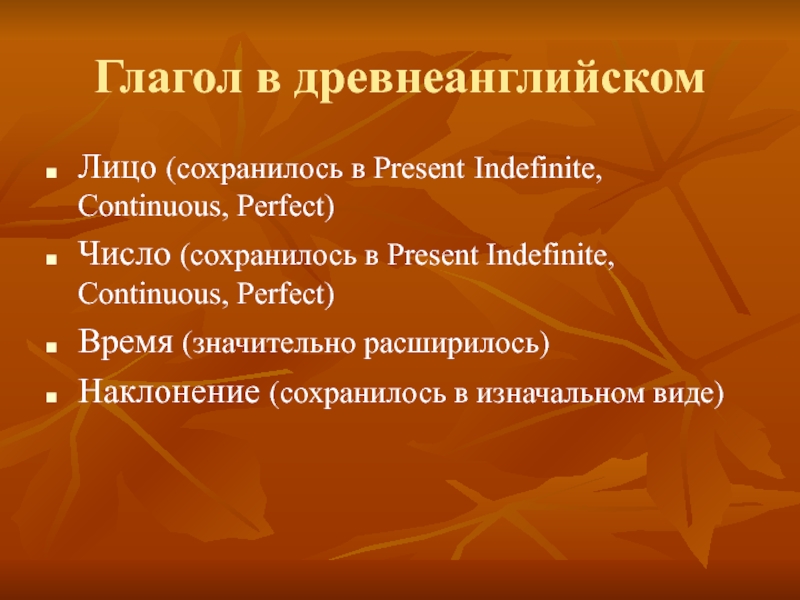 Глагол в древнеанглийском

- Лицо (сохранилось в Present Indefinite, Continuous, Perfect)
- Число (сохранилось в Present Indefinite, Continuous, Perfect)
- Время (значительно расширилось)
- Наклонение (сохранилось в изначальном виде)